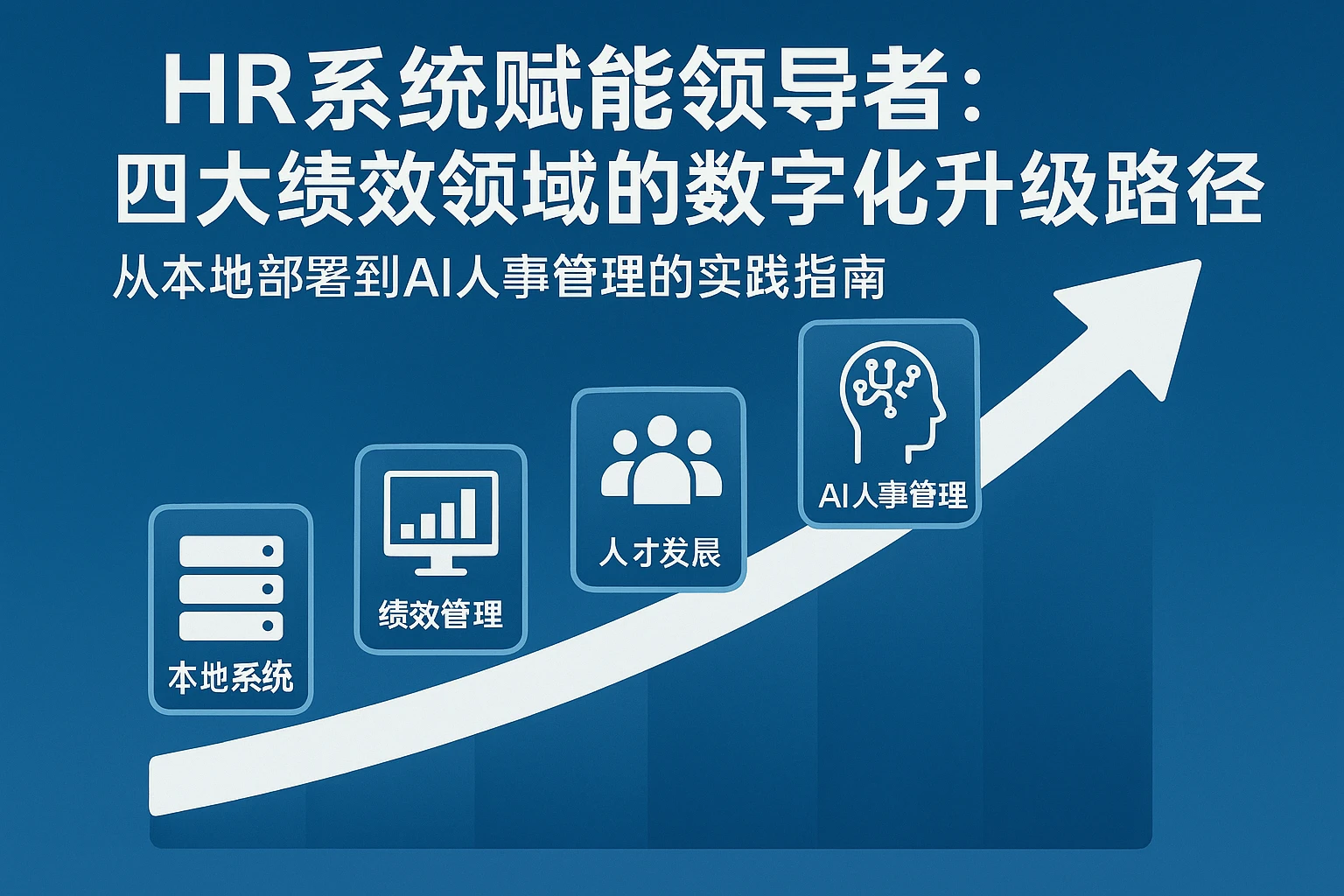 HR系统赋能领导者：
四大绩效领域的数字化升级路径

从本地部署到AI人事管理的实践指南

本地系统

绩效管理

人才发展

AI人事管理